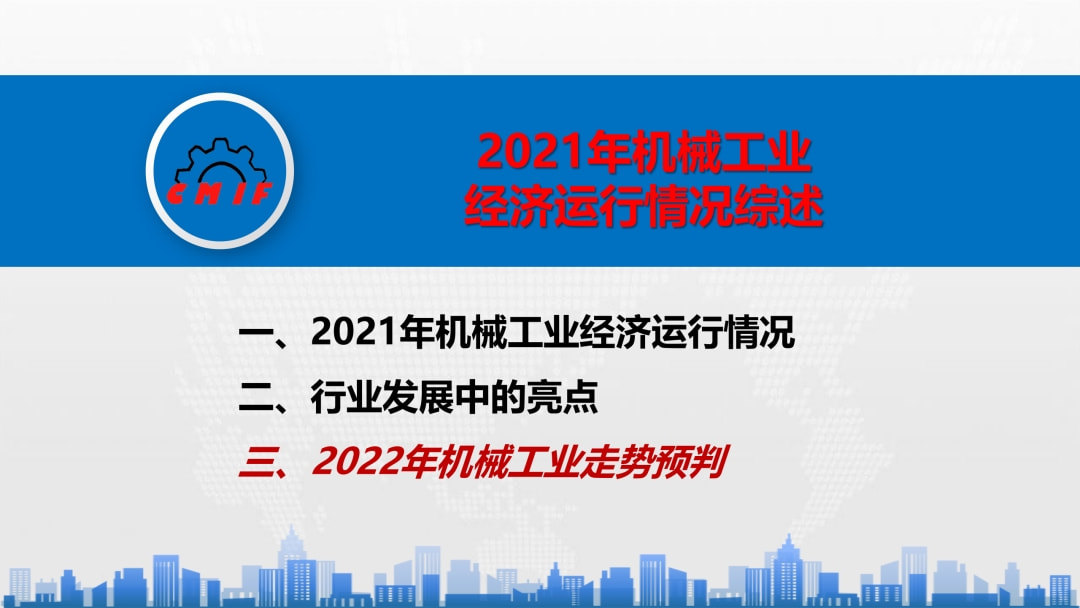 CMIF

2021年机械工业
经济运行情况综述

一、2021年机械工业经济运行情况
二、行业发展中的亮点
三、2022年机械工业走势预判